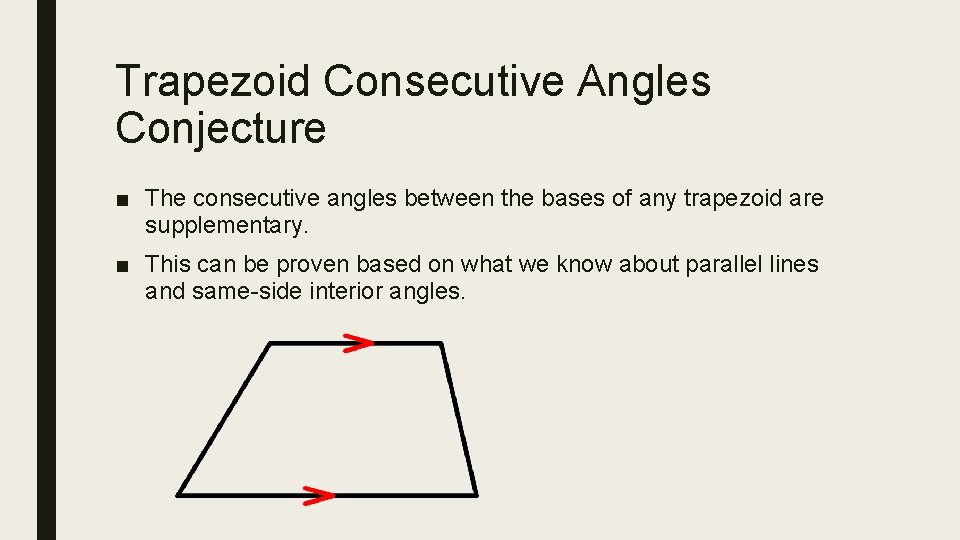 Trapezoid Consecutive Angles Conjecture

■ The consecutive angles between the bases of any trapezoid are supplementary.

■ This can be proven based on what we know about parallel lines and same-side interior angles.